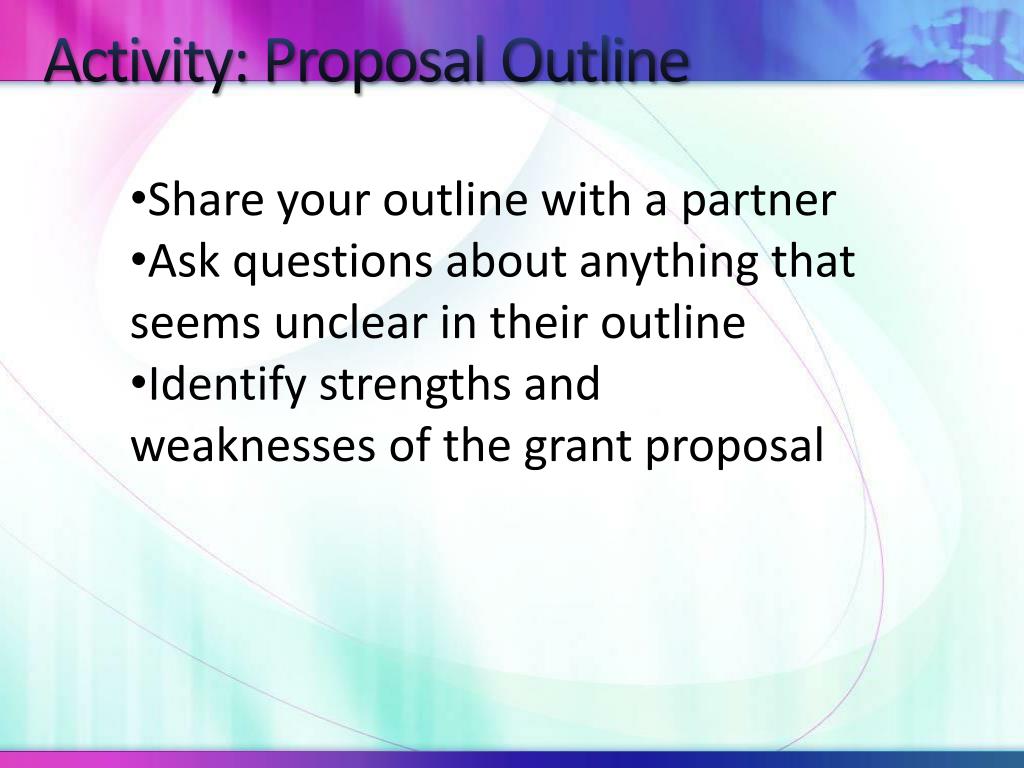 Activity: Proposal Outline

•Share your outline with a partner
•Ask questions about anything that seems unclear in their outline
•Identify strengths and weaknesses of the grant proposal